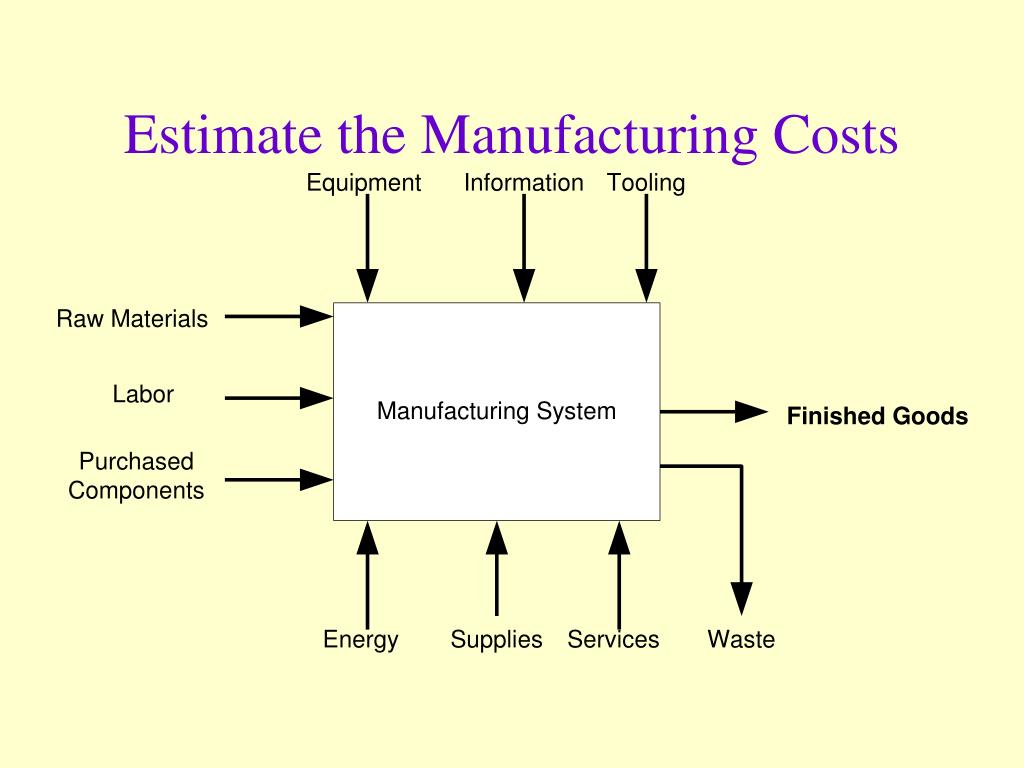 Estimate the Manufacturing Costs

Equipment Information Tooling

Raw Materials

Labor

Purchased Components

Manufacturing System

Finished Goods

Energy Supplies Services Waste